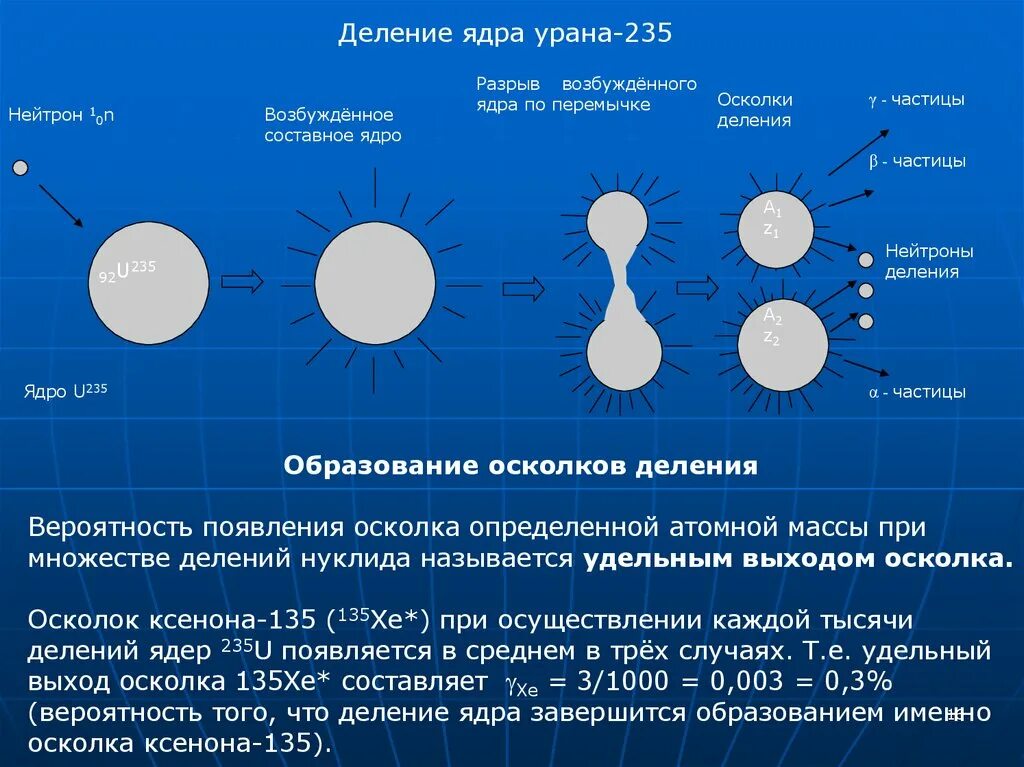 Деление ядра урана-235

Нейтрон $^1_0n$

Возбуждённое составное ядро

Разрыв возбуждённого ядра по перемычке

Осколки деления

$\gamma$ - частицы

$\beta$ - частицы

Нейтроны деления

$\alpha$ - частицы

$_{92}U^{235}$

$A_1$ $z_1$

$A_2$ $z_2$

Ядро $U^{235}$

Образование осколков деления

Вероятность появления осколка определенной атомной массы при множестве делений нуклида называется удельным выходом осколка.

Осколок ксенона-135 ($^{135}$Xe*) при осуществлении каждой тысячи делений ядер $^{235}$U появляется в среднем в трёх случаях. Т.е. удельный выход осколка 135Xe* составляет $\gamma_{Xe}$ = 3/1000 = 0,003 = 0,3% (вероятность того, что деление ядра завершится образованием именно осколка ксенона-135).